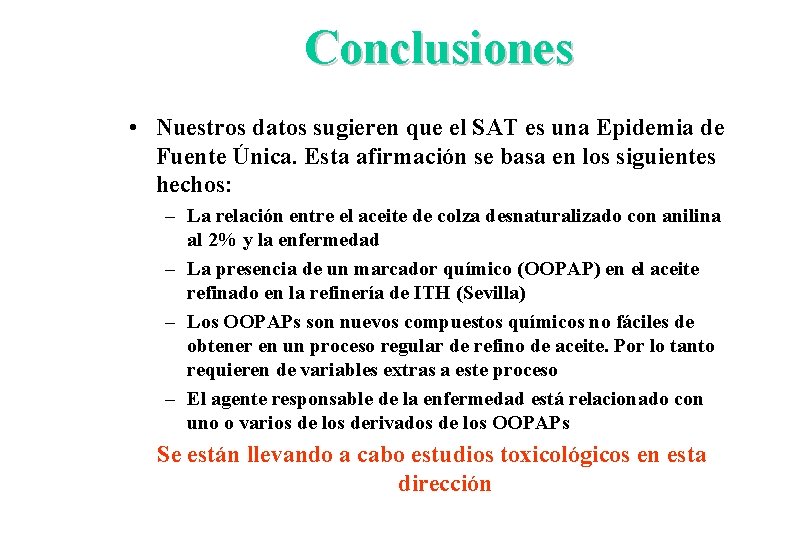 Conclusiones

• Nuestros datos sugieren que el SAT es una Epidemia de Fuente Única. Esta afirmación se basa en los siguientes hechos:

– La relación entre el aceite de colza desnaturalizado con anilina al 2% y la enfermedad

– La presencia de un marcador químico (OOPAP) en el aceite refinado en la refinería de ITH (Sevilla)

– Los OOPAPs son nuevos compuestos químicos no fáciles de obtener en un proceso regular de refino de aceite. Por lo tanto requieren de variables extras a este proceso

– El agente responsable de la enfermedad está relacionado con uno o varios de los derivados de los OOPAPs

Se están llevando a cabo estudios toxicológicos en esta dirección